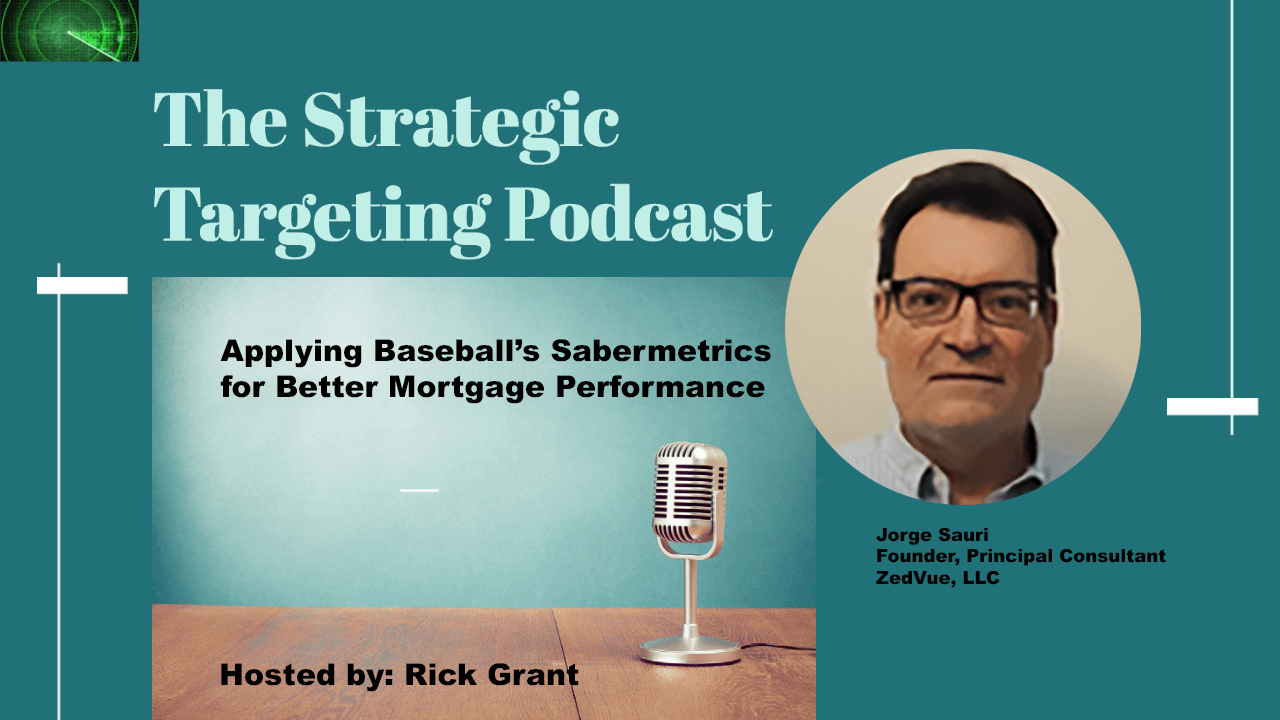 The Strategic Targeting Podcast

Applying Baseball's Sabermetrics for Better Mortgage Performance

Hosted by: Rick Grant

Jorge Sauri
Founder, Principal Consultant
ZedVue, LLC